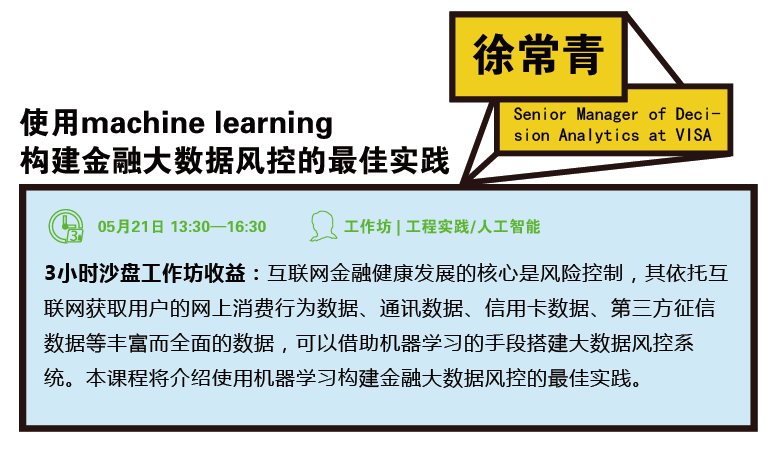 徐常青

Senior Manager of Decision Analytics at VISA

使用machine learning
构建金融大数据风控的最佳实践

05月21日 13:30—16:30

工作坊 | 工程实践/人工智能

3小时沙盘工作坊收益：互联网金融健康发展的核心是风险控制，其依托互联网获取用户的网上消费行为数据、通讯数据、信用卡数据、第三方征信数据等丰富而全面的数据，可以借助机器学习的手段搭建大数据风控系统。本课程将介绍使用机器学习构建金融大数据风控的最佳实践。